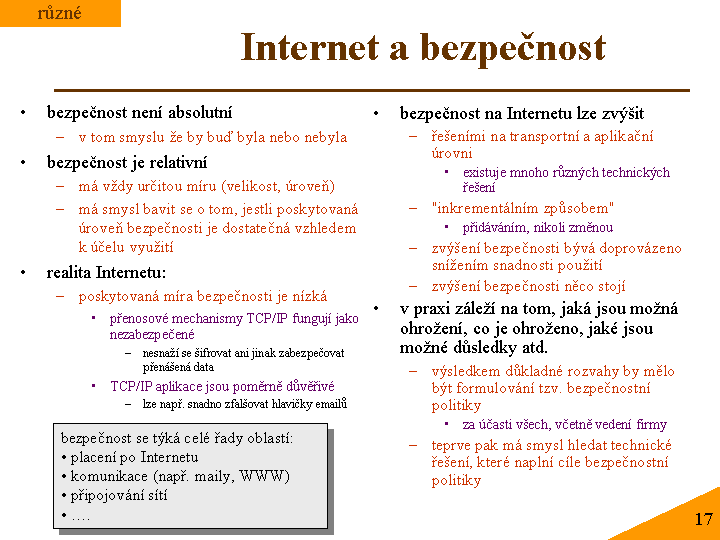 různé

Internet a bezpečnost

• bezpečnost není absolutní
– v tom smyslu že by buď byla nebo nebyla
• bezpečnost je relativní
– má vždy určitou míru (velikost, úroveň)
– má smysl bavit se o tom, jestli poskytovaná úroveň bezpečnosti je dostatečná vzhledem k účelu využití
• realita Internetu:
– poskytovaná míra bezpečnosti je nízká
▪ přenosové mechanismy TCP/IP fungují jako nezabezpečené
– nesnaží se šifrovat ani jinak zabezpečovat přenášená data
▪ TCP/IP aplikace jsou poměrně důvěřivé
– lze např. snadno zfalšovat hlavičky emailů

bezpečnost se týká celé řady oblastí:
• placení po Internetu
• komunikace (např. maily, WWW)
• připojování sítí
• ….

• bezpečnost na Internetu lze zvýšit
– řešeními na transportní a aplikační úrovni
▪ existuje mnoho různých technických řešení
– "inkrementálním způsobem"
▪ přidáváním, nikoli změnou
– zvýšení bezpečnosti bývá doprovázeno snížením snadnosti použití
– zvýšení bezpečnosti něco stojí
• v praxi záleží na tom, jaká jsou možná ohrožení, co je ohroženo, jaké jsou možné důsledky atd.
– výsledkem důkladné rozvahy by mělo být formulování tzv. bezpečnostní politiky
▪ za účasti všech, včetně vedení firmy
– teprve pak má smysl hledat technické řešení, které naplní cíle bezpečnostní politiky

17